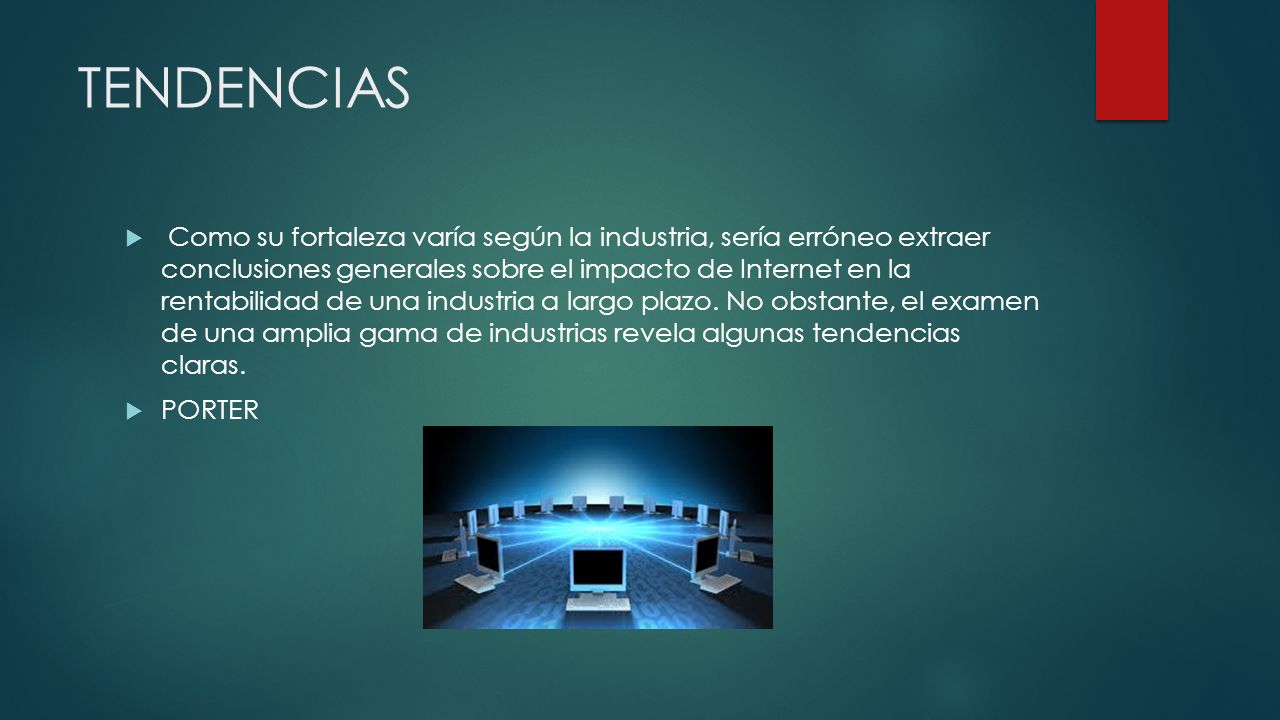 TENDENCIAS

Como su fortaleza varía según la industria, sería erróneo extraer conclusiones generales sobre el impacto de Internet en la rentabilidad de una industria a largo plazo. No obstante, el examen de una amplia gama de industrias revela algunas tendencias claras.

PORTER